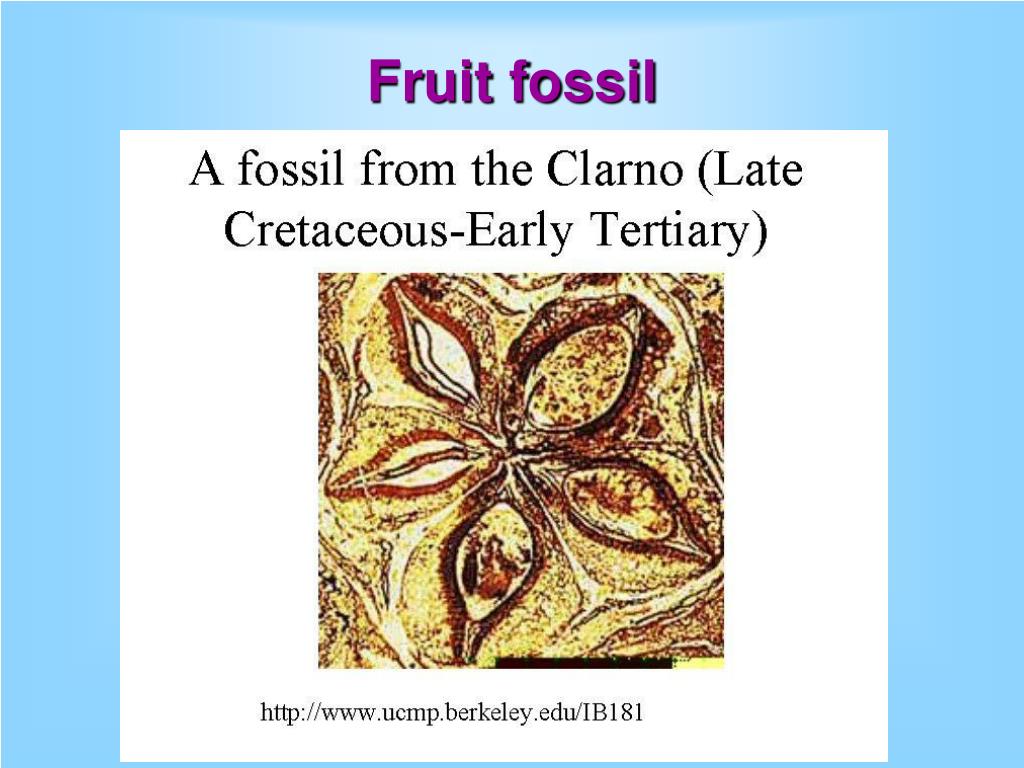 Fruit fossil

A fossil from the Clarno (Late Cretaceous-Early Tertiary)

http://www.ucmp.berkeley.edu/IB181